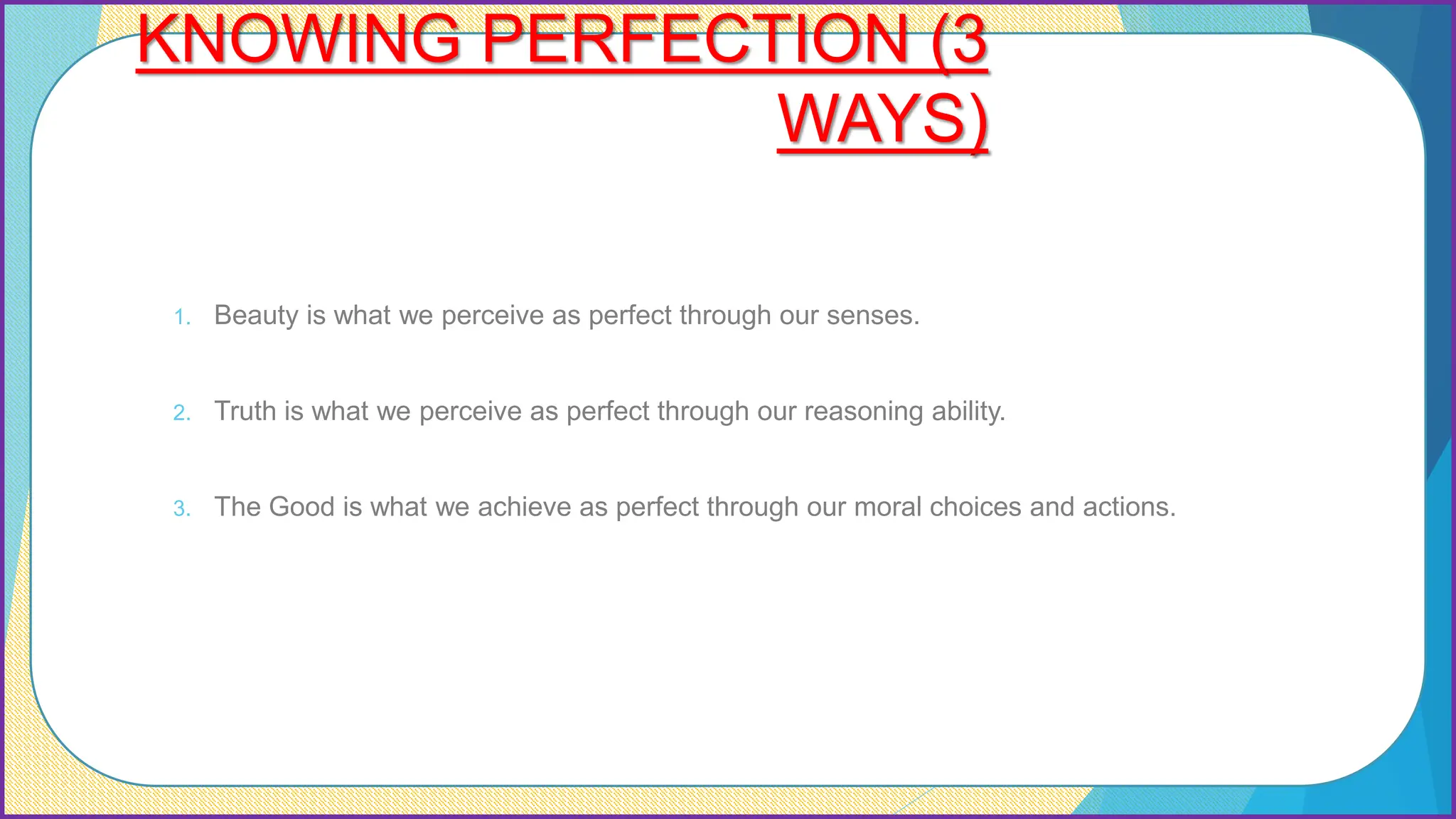 KNOWING PERFECTION (3 WAYS)

1. Beauty is what we perceive as perfect through our senses.

2. Truth is what we perceive as perfect through our reasoning ability.

3. The Good is what we achieve as perfect through our moral choices and actions.